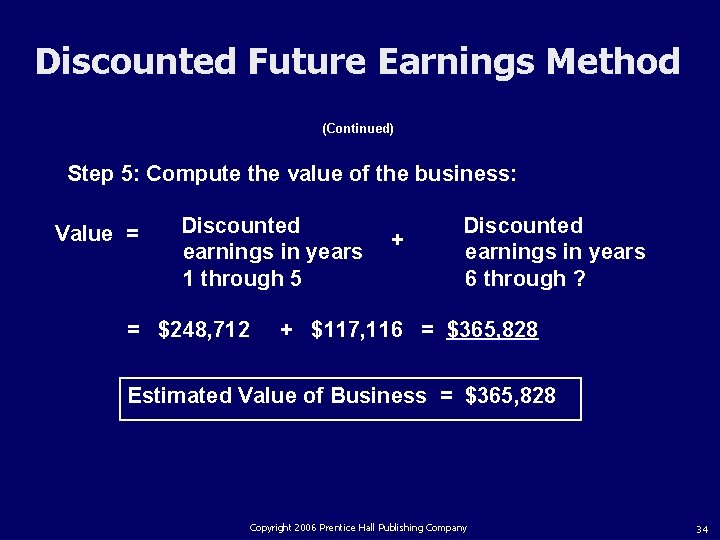 Discounted Future Earnings Method

(Continued)

Step 5: Compute the value of the business:

Value = Discounted earnings in years 1 through 5 + Discounted earnings in years 6 through ?

= \$248,712 + \$117,116 = \$365,828

Estimated Value of Business = \$365,828

Copyright 2006 Prentice Hall Publishing Company

34